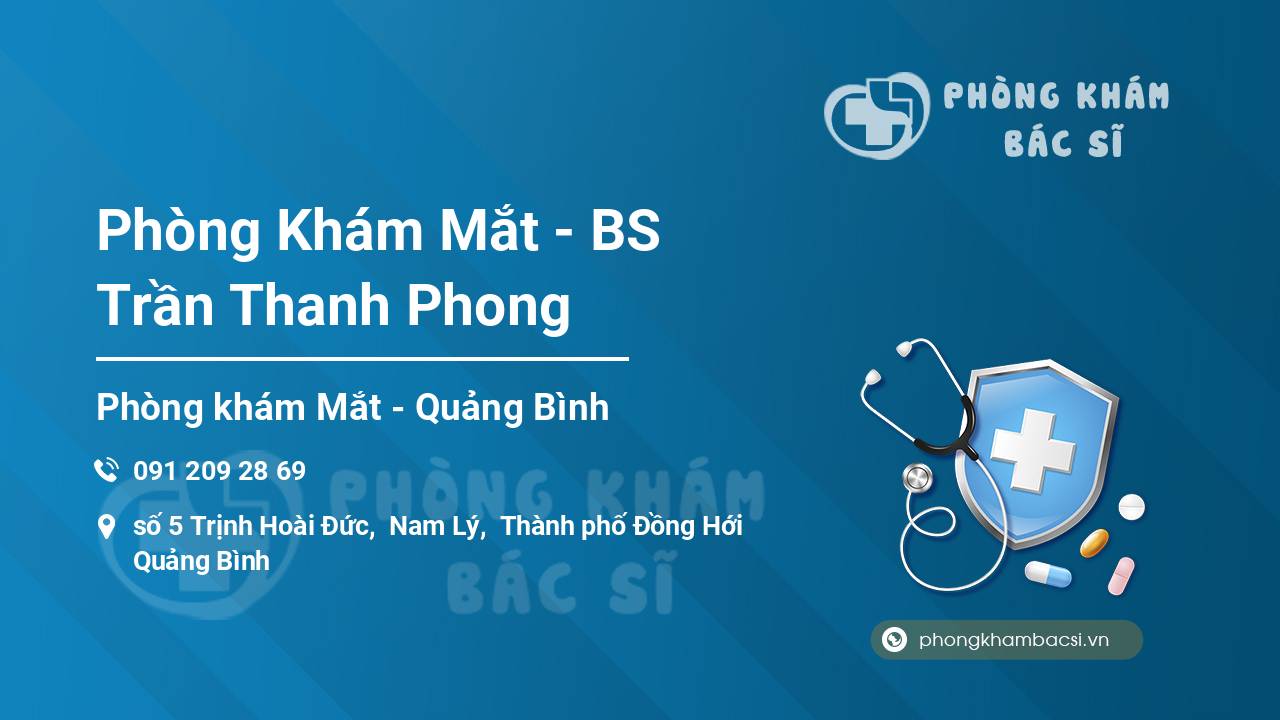 PHÒNG KHÁM
BÁC SĨ

Phòng Khám Mắt - BS Trần Thanh Phong

Phòng khám Mắt - Quảng Bình

091 209 28 69

số 5 Trịnh Hoài Đức, Nam Lý, Thành phố Đồng Hới Quảng Bình

PHÒNG KHÁM
BÁC SĨ

phongkhambacsi.vn